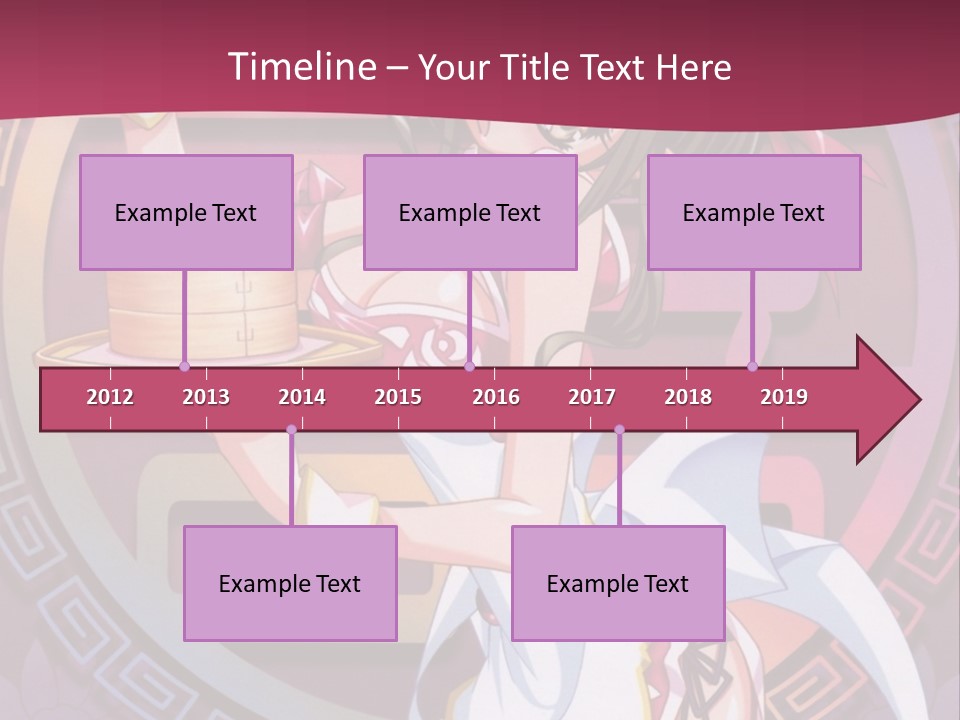 Timeline – Your Title Text Here

Example Text

Example Text

Example Text

2012 2013 2014 2015 2016 2017 2018 2019

Example Text

Example Text